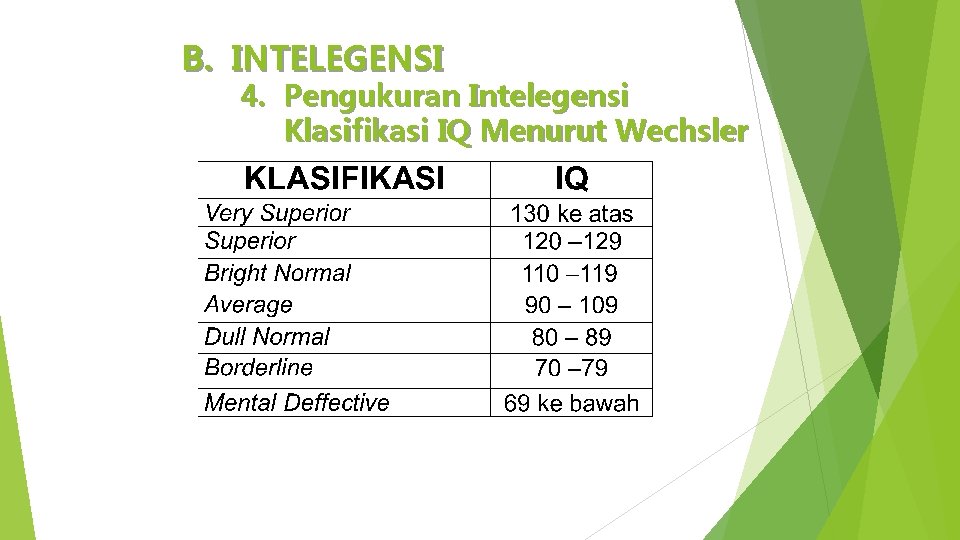 B. INTELEGENSI

4. Pengukuran Intelegensi
Klasifikasi IQ Menurut Wechsler

| KLASIFIKASI | IQ |
|---|---|
| Very Superior | 130 ke atas |
| Superior | 120 –129 |
| Bright Normal | 110 –119 |
| Average | 90 – 109 |
| Dull Normal | 80 – 89 |
| Borderline | 70 –79 |
| Mental Deffective | 69 ke bawah |